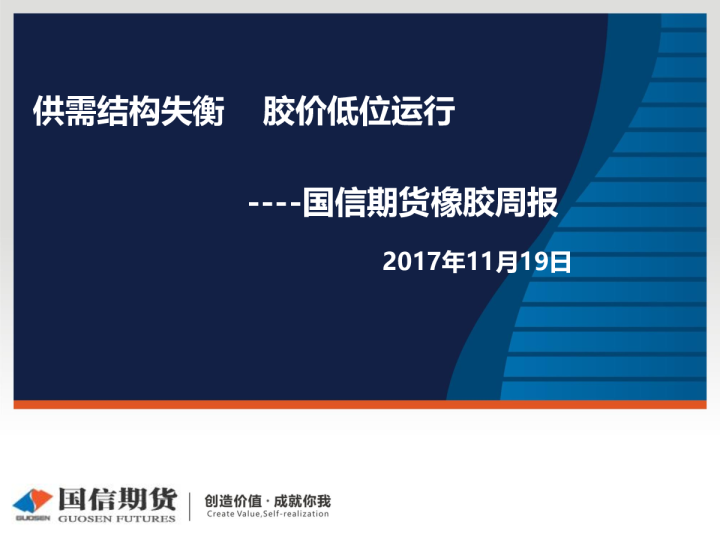 供需结构失衡　胶价低位运行

----国信期货橡胶周报

2017年11月19日

GUOSEN 国信期货 GUOSEN FUTURES

创造价值 · 成就你我
Create Value,Self-realization